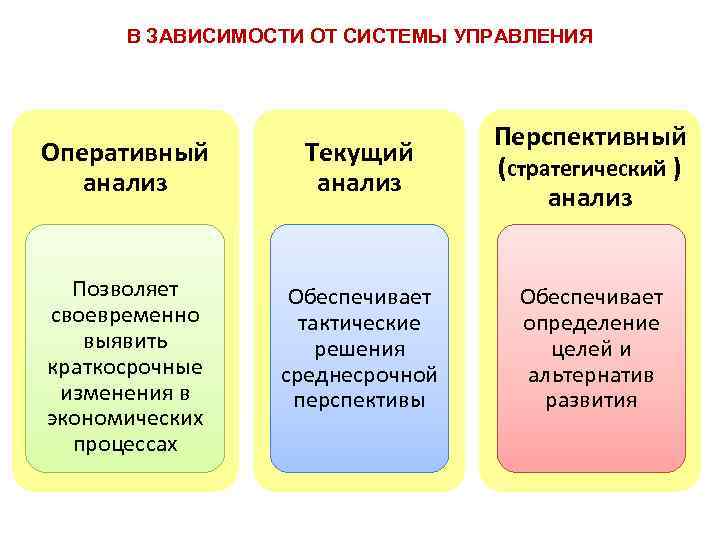 В ЗАВИСИМОСТИ ОТ СИСТЕМЫ УПРАВЛЕНИЯ

Оперативный анализ

Позволяет своевременно выявить краткосрочные изменения в экономических процессах

Текущий анализ

Обеспечивает тактические решения среднесрочной перспективы

Перспективный (стратегический ) анализ

Обеспечивает определение целей и альтернатив развития